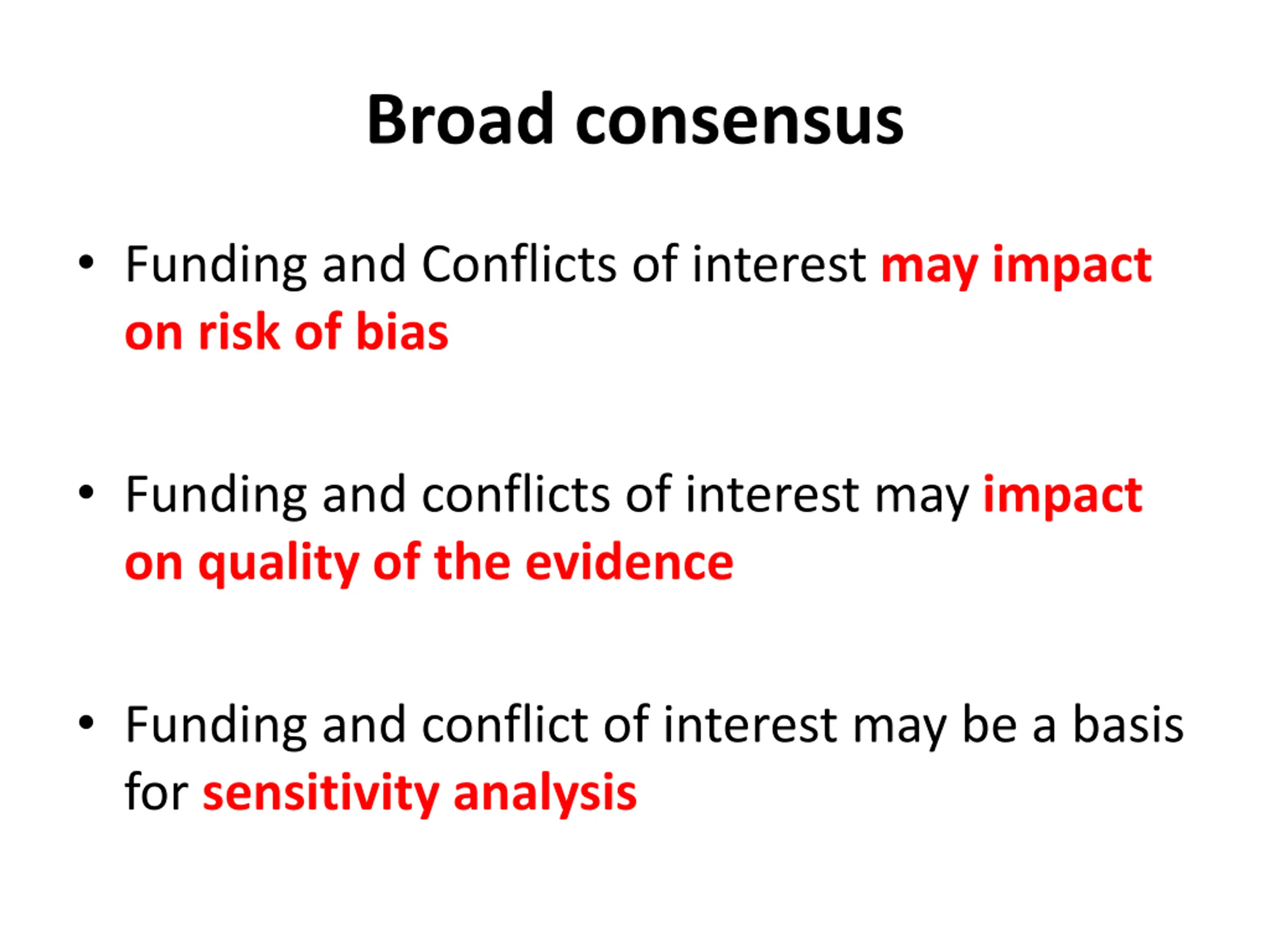 Broad consensus

• Funding and Conflicts of interest may impact on risk of bias

• Funding and conflicts of interest may impact on quality of the evidence

• Funding and conflict of interest may be a basis for sensitivity analysis